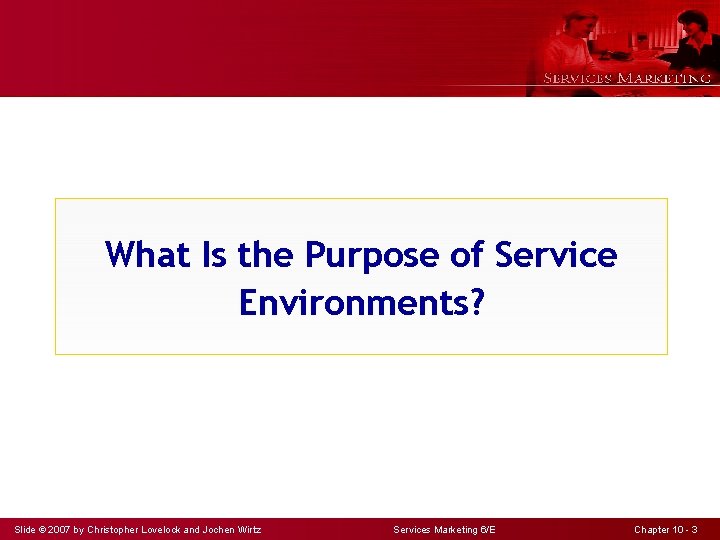 SERVICES MARKETING

What Is the Purpose of Service Environments?

Slide © 2007 by Christopher Lovelock and Jochen Wirtz

Services Marketing 6/E

Chapter 10 - 3